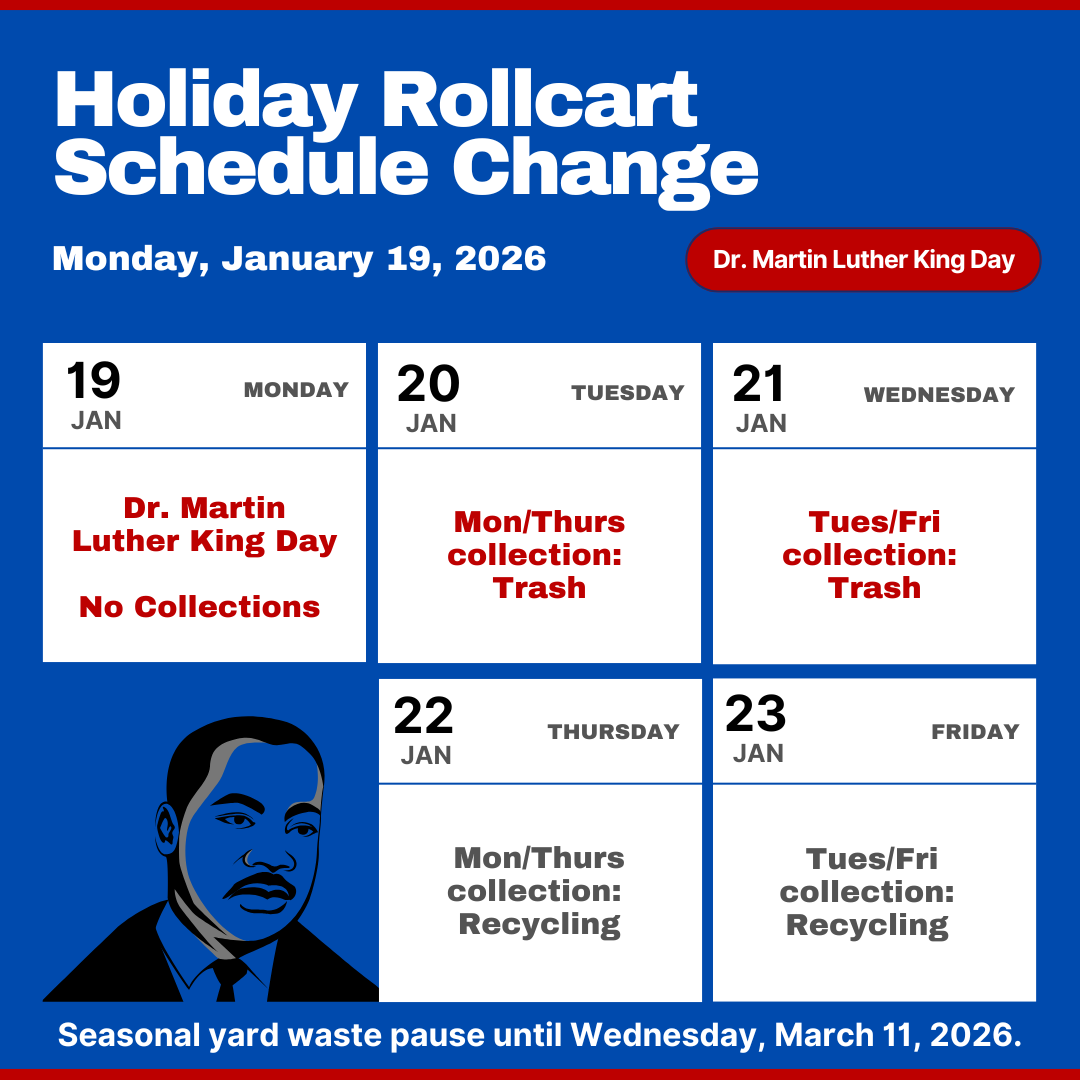 Holiday Rollcart Schedule Change

Monday, January 19, 2026

Dr. Martin Luther King Day

19
JAN
MONDAY

Dr. Martin Luther King Day

No Collections

20
JAN
TUESDAY

Mon/Thurs collection: Trash

21
JAN
WEDNESDAY

Tues/Fri collection: Trash

22
JAN
THURSDAY

Mon/Thurs collection: Recycling

23
JAN
FRIDAY

Tues/Fri collection: Recycling

Seasonal yard waste pause until Wednesday, March 11, 2026.